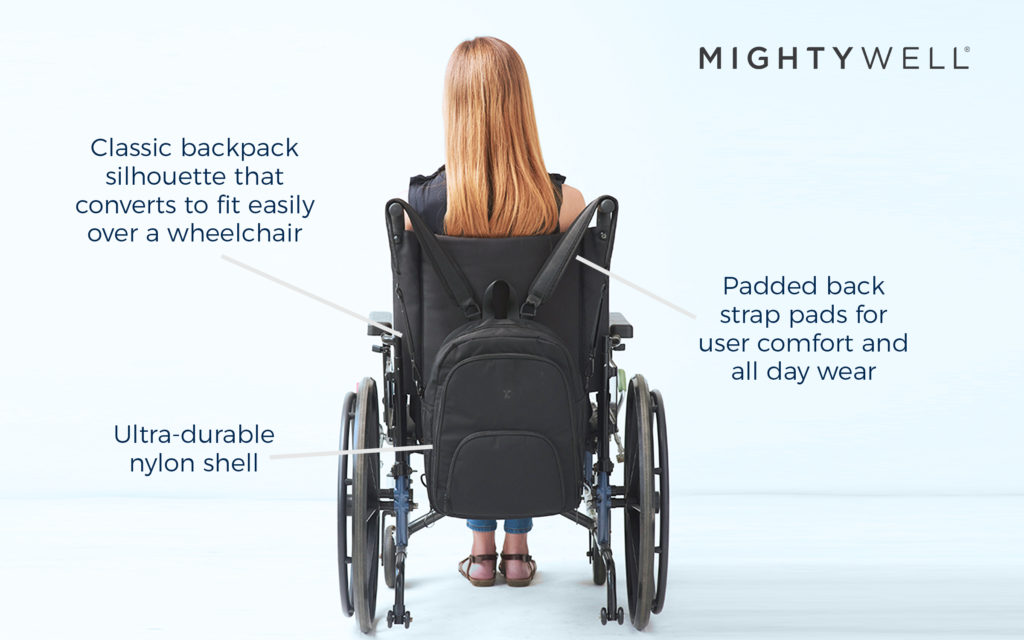 MIGHTYWELL®

Classic backpack silhouette that converts to fit easily over a wheelchair

Padded back strap pads for user comfort and all day wear

Ultra-durable nylon shell